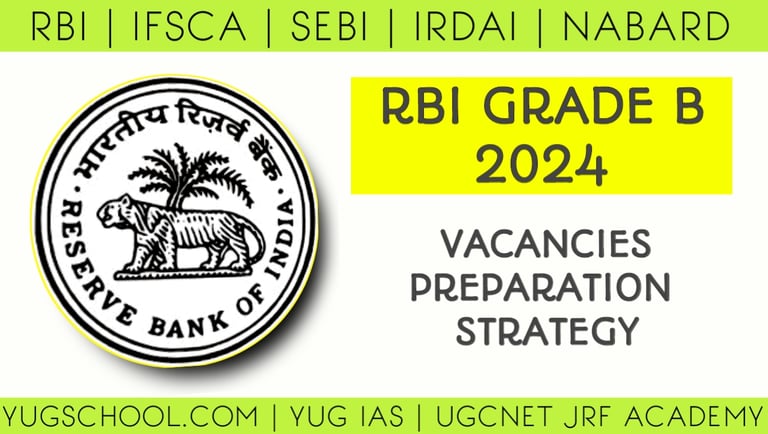 RBI | IFSCA | SEBI | IRDAI | NABARD

भारतीय रिज़र्व बैंक
RESERVE BANK OF INDIA

RBI GRADE B 2024

VACANCIES
PREPARATION
STRATEGY

YUGSCHOOL.COM | YUG IAS | UGCNET JRF ACADEMY